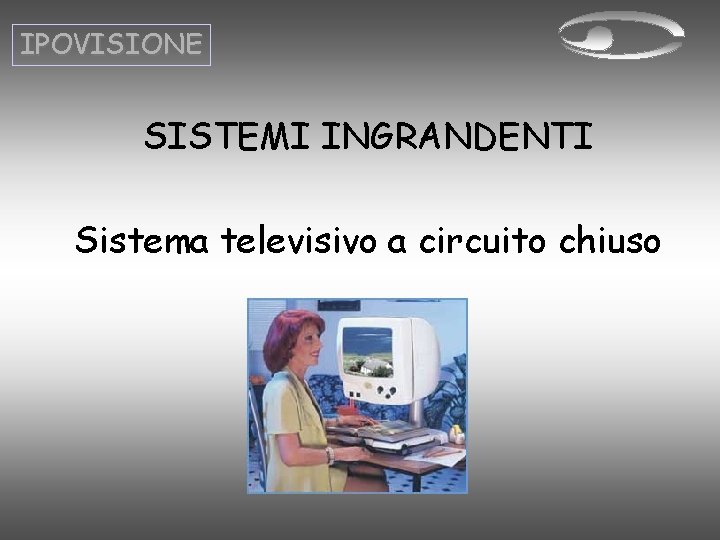 IPOVISIONE

SISTEMI INGRANDENTI

Sistema televisivo a circuito chiuso